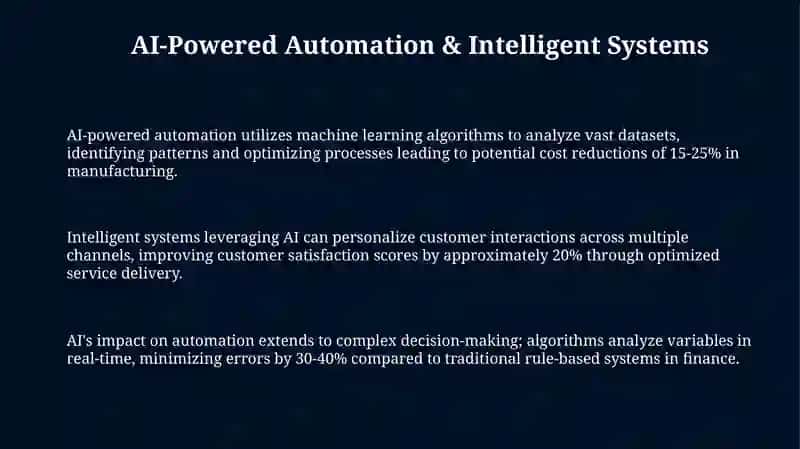 AI-Powered Automation & Intelligent Systems

AI-powered automation utilizes machine learning algorithms to analyze vast datasets, identifying patterns and optimizing processes leading to potential cost reductions of 15-25% in manufacturing.

Intelligent systems leveraging AI can personalize customer interactions across multiple channels, improving customer satisfaction scores by approximately 20% through optimized service delivery.

AI's impact on automation extends to complex decision-making; algorithms analyze variables in real-time, minimizing errors by 30-40% compared to traditional rule-based systems in finance.